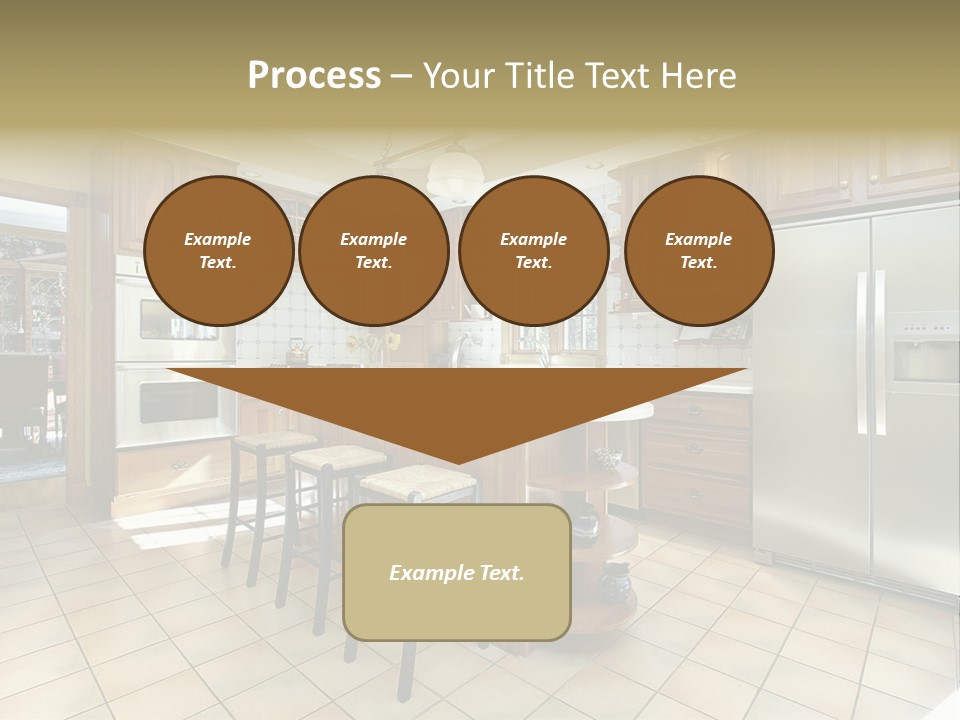 Process – Your Title Text Here

Example Text.

Example Text.

Example Text.

Example Text.

Example Text.